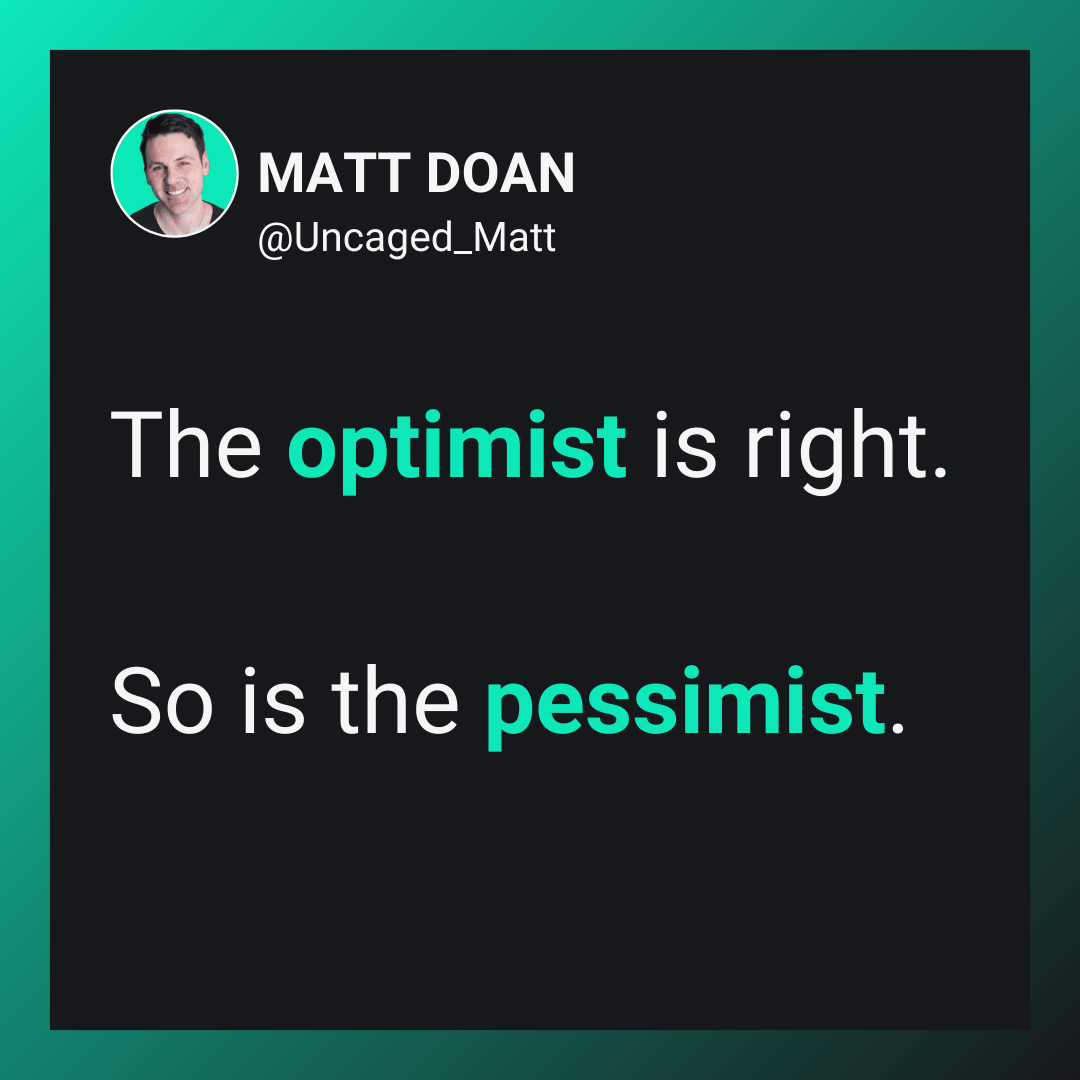 MATT DOAN
@Uncaged_Matt

The optimist is right.

So is the pessimist.